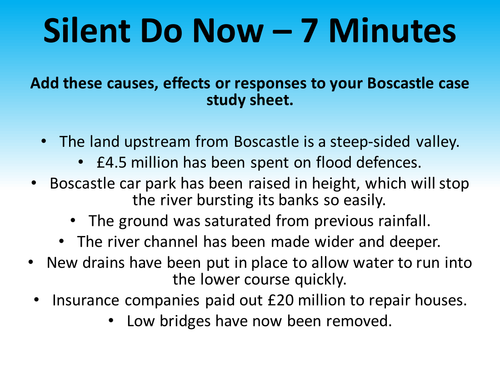 Silent Do Now – 7 Minutes

Add these causes, effects or responses to your Boscastle case study sheet.

• The land upstream from Boscastle is a steep-sided valley.
• £4.5 million has been spent on flood defences.
• Boscastle car park has been raised in height, which will stop the river bursting its banks so easily.
• The ground was saturated from previous rainfall.
• The river channel has been made wider and deeper.
• New drains have been put in place to allow water to run into the lower course quickly.
• Insurance companies paid out £20 million to repair houses.
• Low bridges have now been removed.